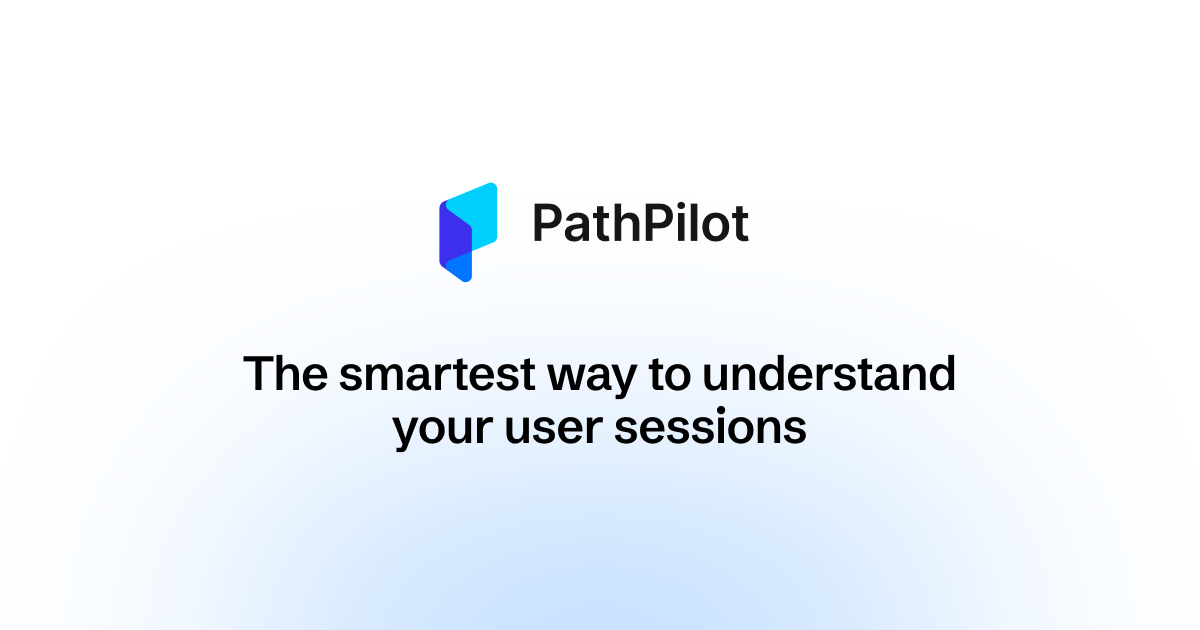 PathPilot

The smartest way to understand your user sessions